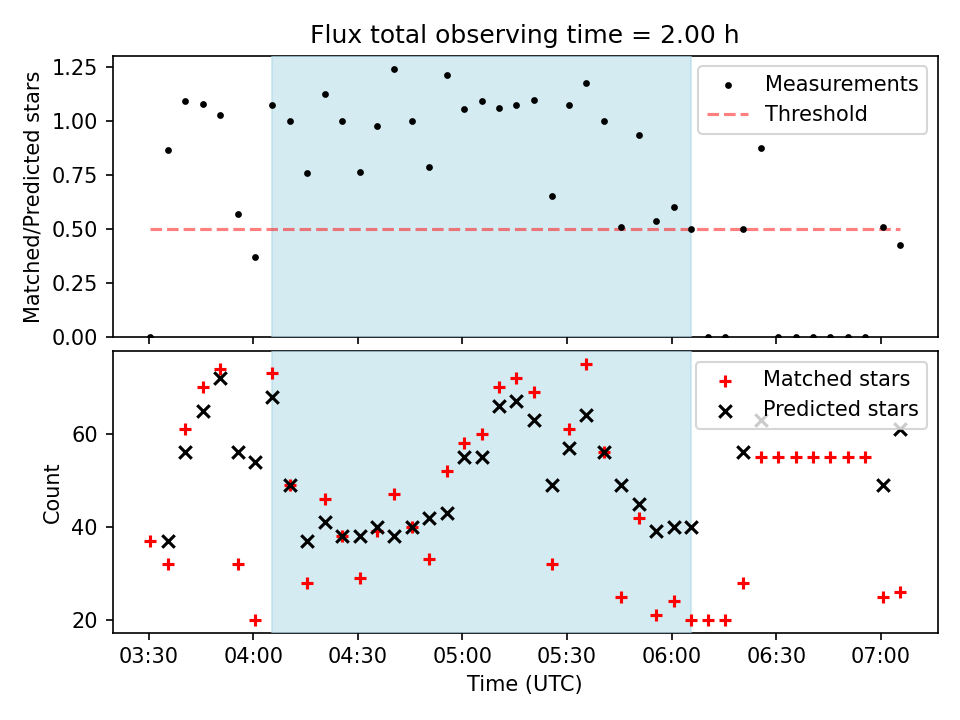 Flux total observing time = 2.00 h

Matched/Predicted stars

1.25
1.00
0.75
0.50
0.25
0.00

Measurements
Threshold

Count

60
40
20

Matched stars
Predicted stars

03:30
04:00
04:30
05:00
05:30
06:00
06:30
07:00

Time (UTC)